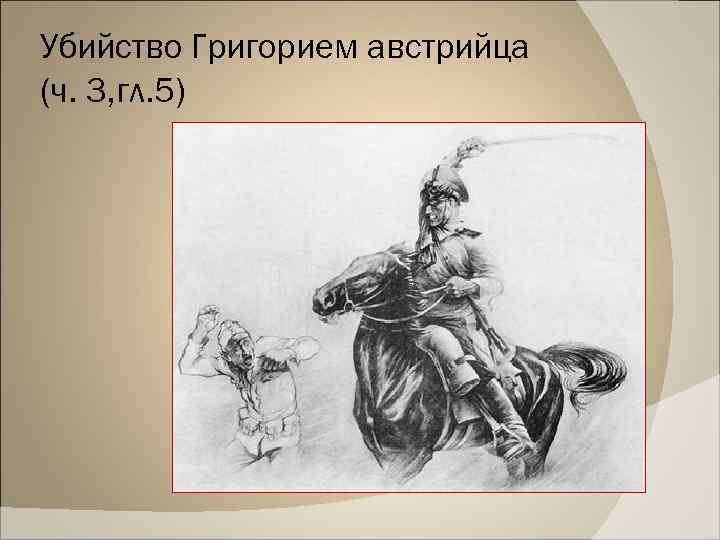 Убийство Григорием австрийца (ч. 3,гл.5)